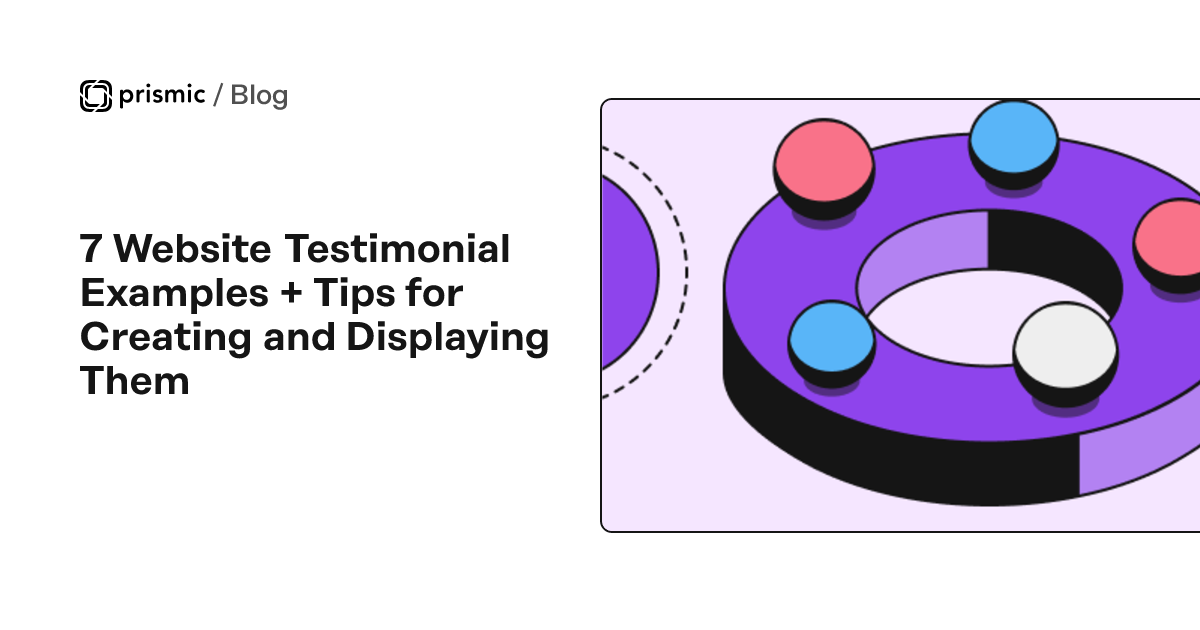 prismic / Blog

7 Website Testimonial Examples + Tips for Creating and Displaying Them